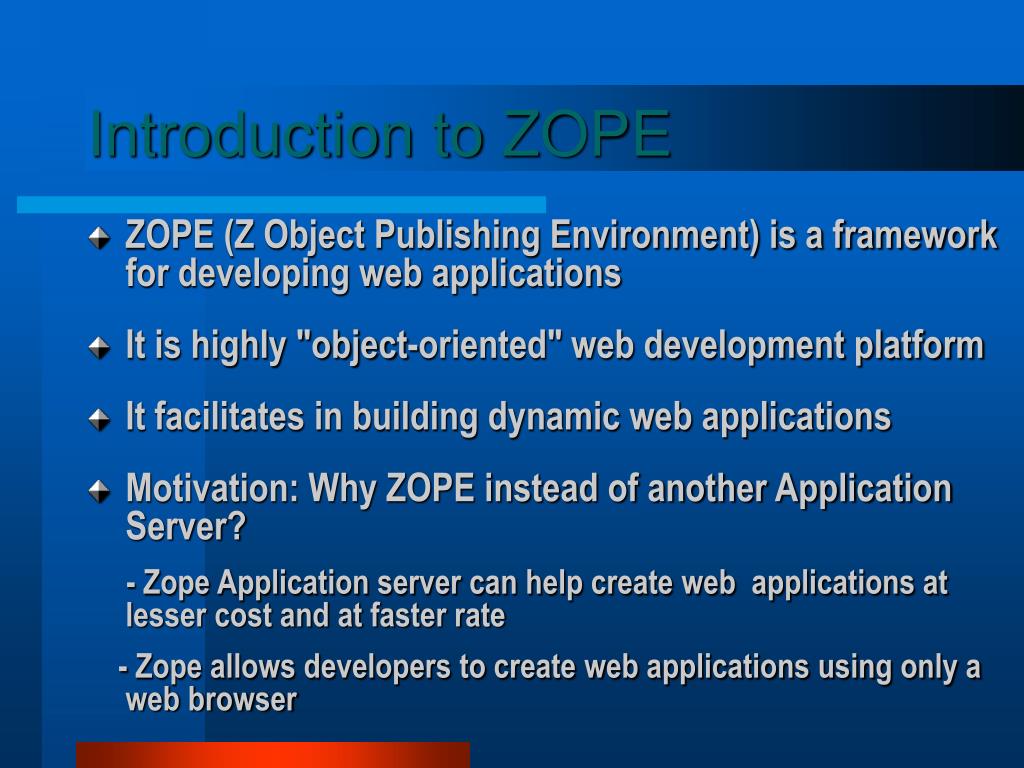 Introduction to ZOPE

ZOPE (Z Object Publishing Environment) is a framework for developing web applications

It is highly "object-oriented" web development platform

It facilitates in building dynamic web applications

Motivation: Why ZOPE instead of another Application Server?

- Zope Application server can help create web applications at lesser cost and at faster rate

- Zope allows developers to create web applications using only a web browser